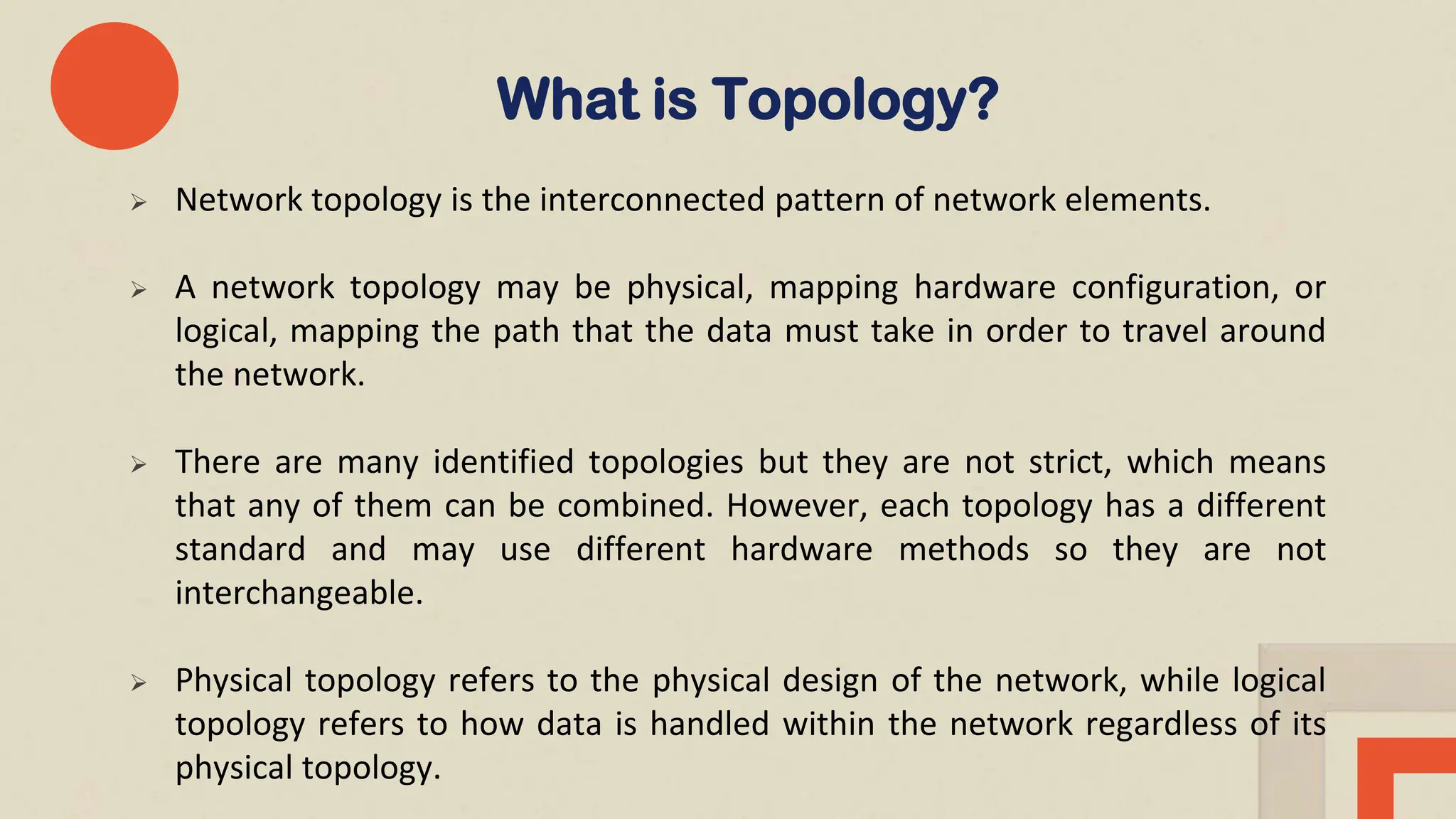 What is Topology?

➢ Network topology is the interconnected pattern of network elements.

➢ A network topology may be physical, mapping hardware configuration, or logical, mapping the path that the data must take in order to travel around the network.

➢ There are many identified topologies but they are not strict, which means that any of them can be combined. However, each topology has a different standard and may use different hardware methods so they are not interchangeable.

➢ Physical topology refers to the physical design of the network, while logical topology refers to how data is handled within the network regardless of its physical topology.